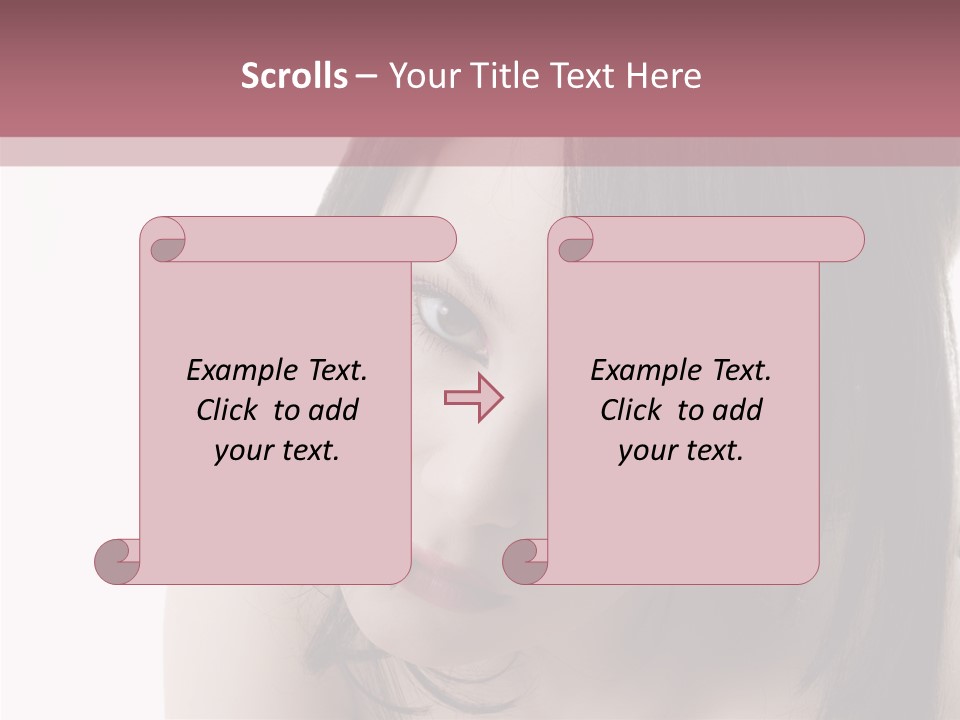 Scrolls – Your Title Text Here

Example Text. Click to add your text.

Example Text. Click to add your text.